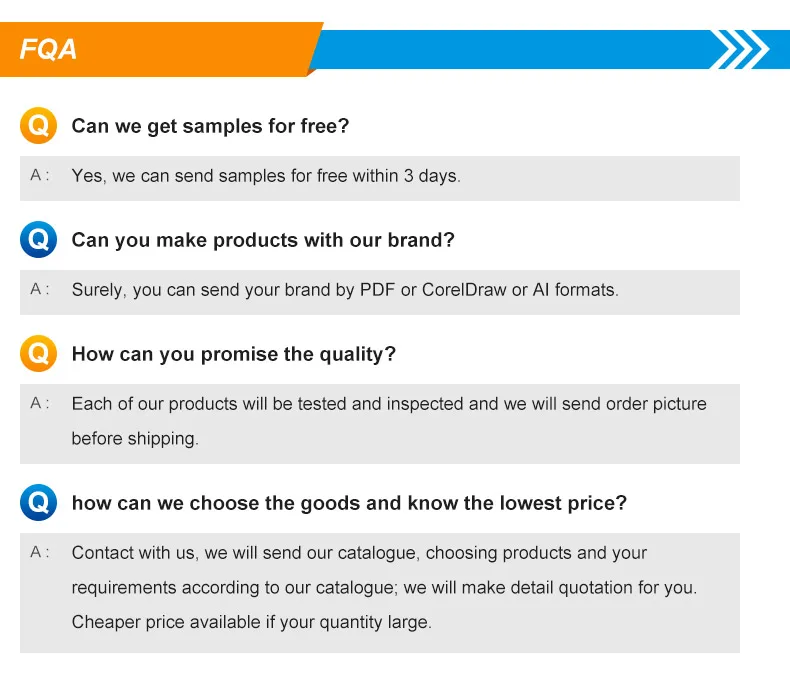 FQA

Q Can we get samples for free?

A : Yes, we can send samples for free within 3 days.

Q Can you make products with our brand?

A : Surely, you can send your brand by PDF or CorelDraw or AI formats.

Q How can you promise the quality?

A : Each of our products will be tested and inspected and we will send order picture before shipping.

Q how can we choose the goods and know the lowest price?

A : Contact with us, we will send our catalogue, choosing products and your requirements according to our catalogue; we will make detail quotation for you. Cheaper price available if your quantity large.